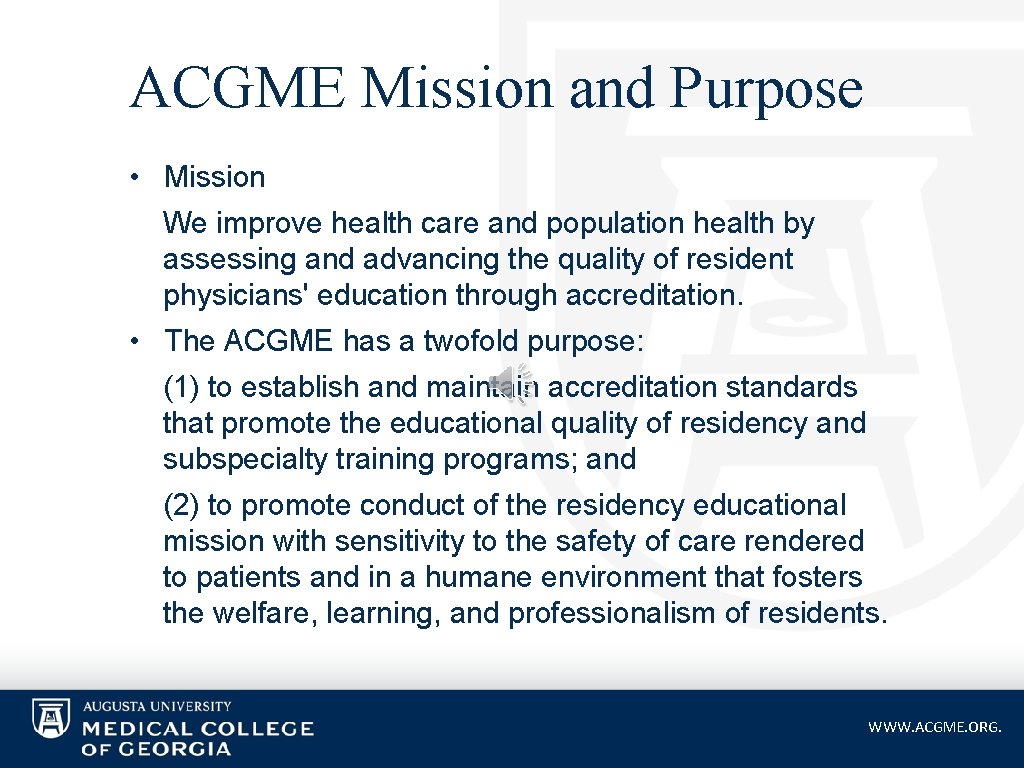 ACGME Mission and Purpose

• Mission

We improve health care and population health by assessing and advancing the quality of resident physicians' education through accreditation.

• The ACGME has a twofold purpose:

(1) to establish and maintain accreditation standards that promote the educational quality of residency and subspecialty training programs; and

(2) to promote conduct of the residency educational mission with sensitivity to the safety of care rendered to patients and in a humane environment that fosters the welfare, learning, and professionalism of residents.

AUGUSTA UNIVERSITY
MEDICAL COLLEGE OF GEORGIA

WWW.ACGME.ORG.